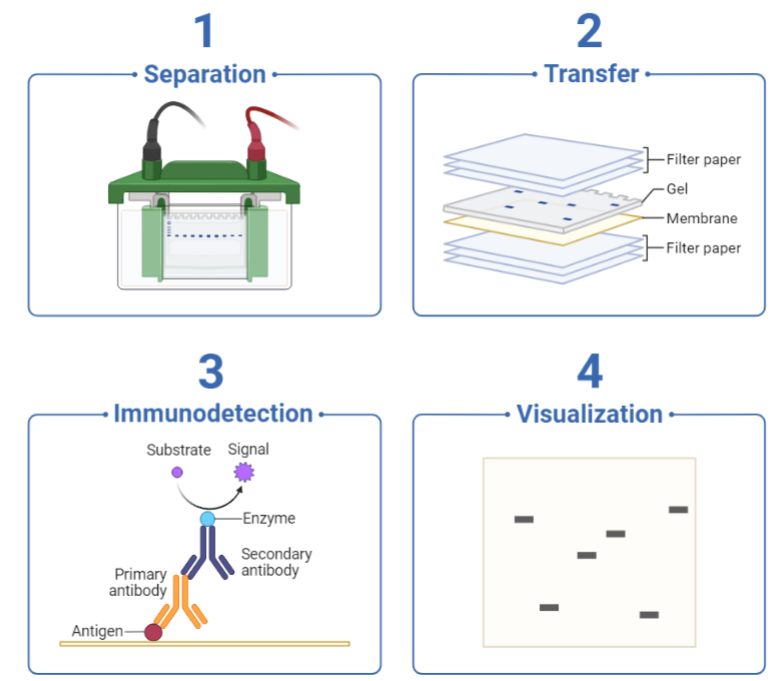 1
Separation

2
Transfer

Filter paper
Gel
Membrane
Filter paper

3
Immunodetection

Substrate
Signal
Enzyme
Secondary antibody
Primary antibody
Antigen

4
Visualization